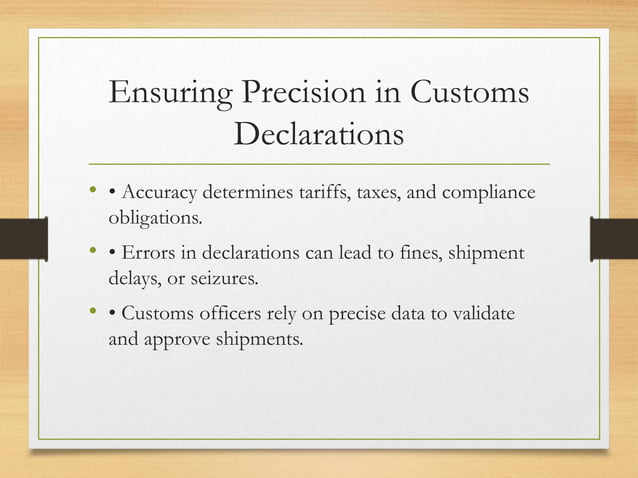 Ensuring Precision in Customs Declarations

• • Accuracy determines tariffs, taxes, and compliance obligations.

• • Errors in declarations can lead to fines, shipment delays, or seizures.

• • Customs officers rely on precise data to validate and approve shipments.